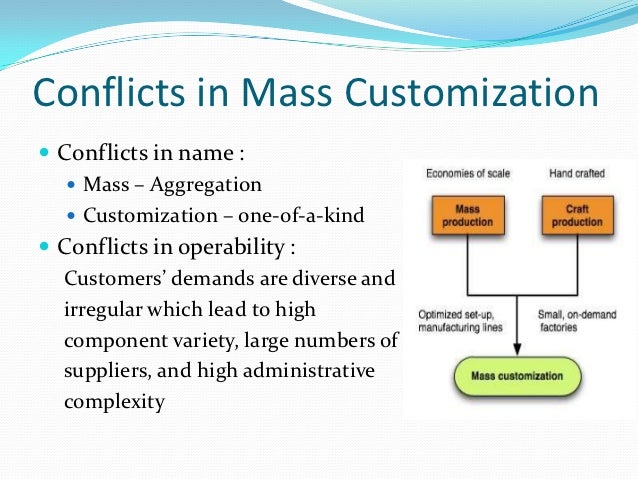 Conflicts in Mass Customization

- Conflicts in name :
  - Mass – Aggregation
  - Customization – one-of-a-kind
- Conflicts in operability :

Customers' demands are diverse and irregular which lead to high component variety, large numbers of suppliers, and high administrative complexity

Economies of scale

Hand crafted

Mass production

Craft production

Optimized set-up, manufacturing lines

Small, on-demand factories

Mass customization